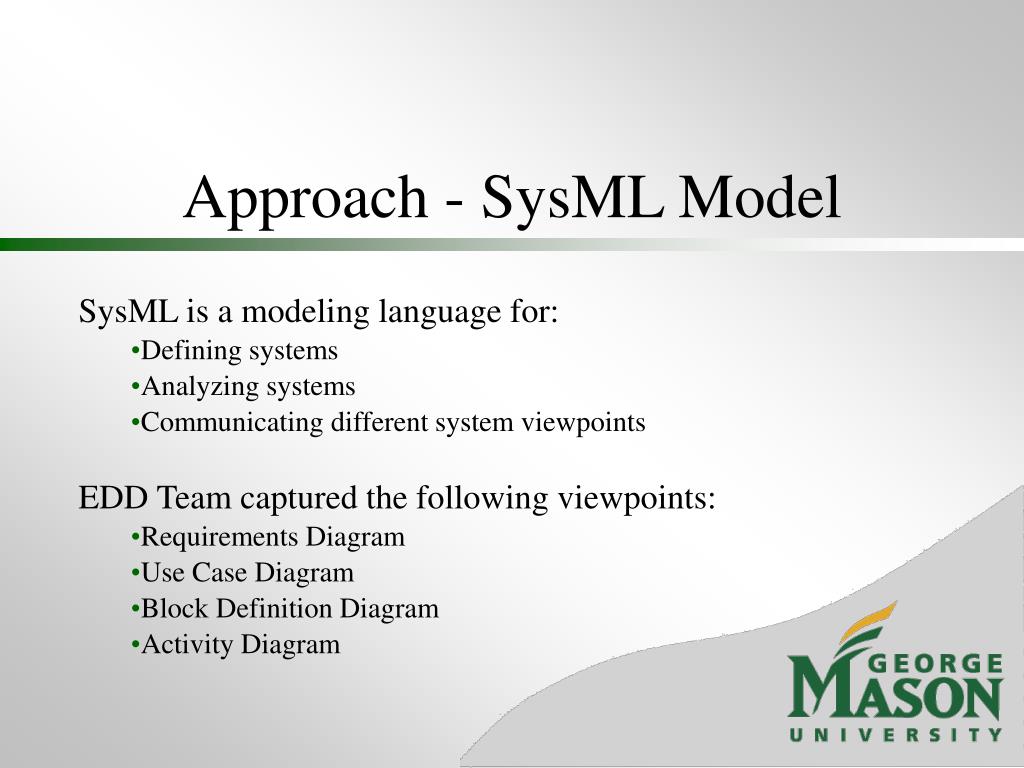 Approach - SysML Model

SysML is a modeling language for:
•Defining systems
•Analyzing systems
•Communicating different system viewpoints

EDD Team captured the following viewpoints:
•Requirements Diagram
•Use Case Diagram
•Block Definition Diagram
•Activity Diagram

GEORGE MASON UNIVERSITY